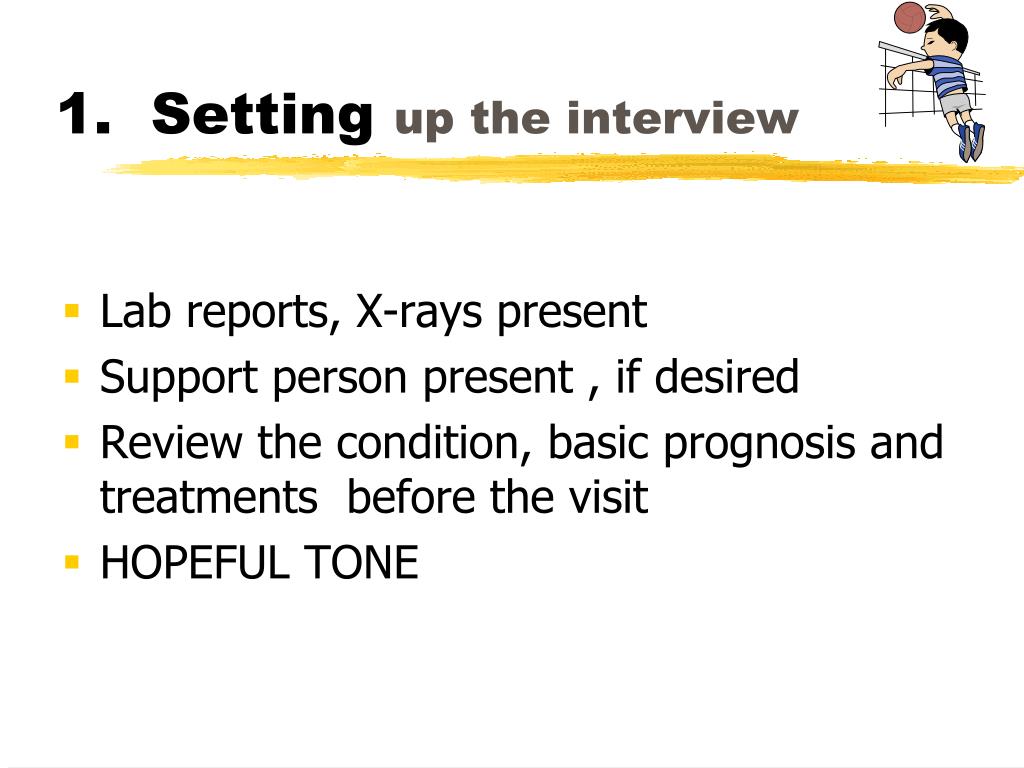 1. Setting up the interview

- Lab reports, X-rays present
- Support person present , if desired
- Review the condition, basic prognosis and treatments before the visit
- HOPEFUL TONE